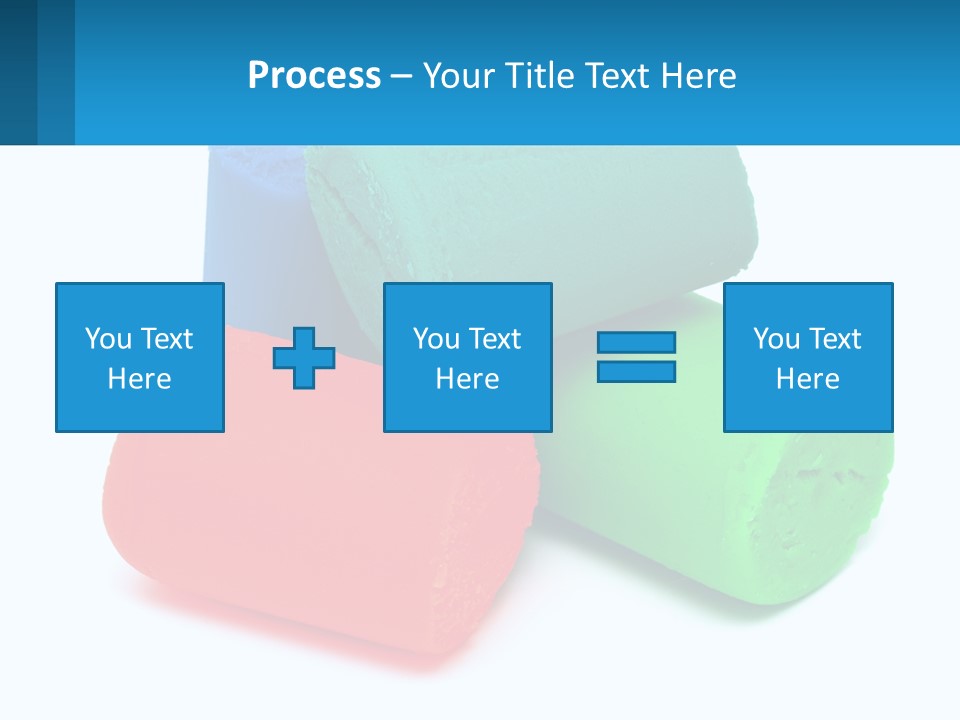 Process – Your Title Text Here

You Text Here

You Text Here

You Text Here